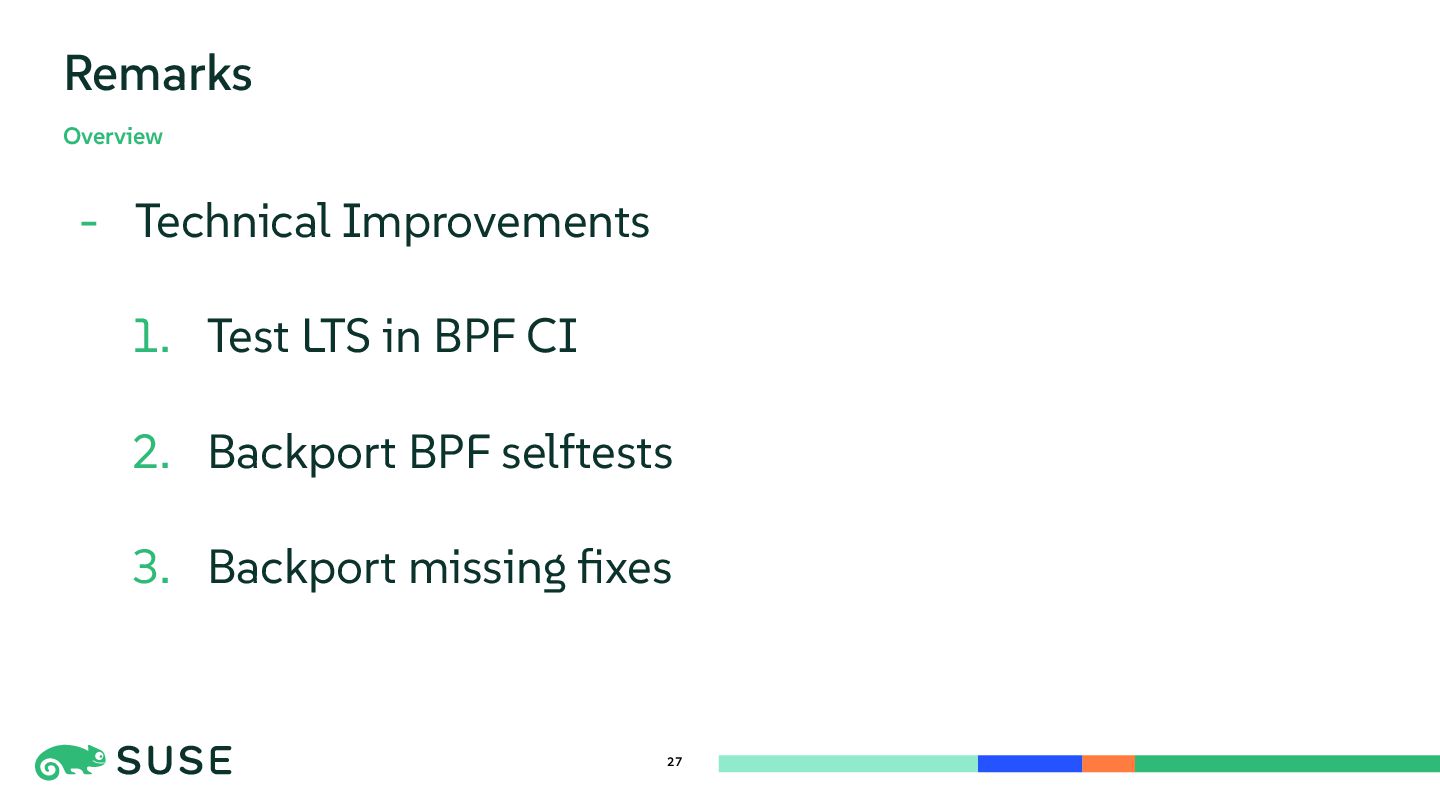 Remarks

Overview

- Technical Improvements

1. Test LTS in BPF CI

2. Backport BPF selftests

3. Backport missing fixes

SUSE

27